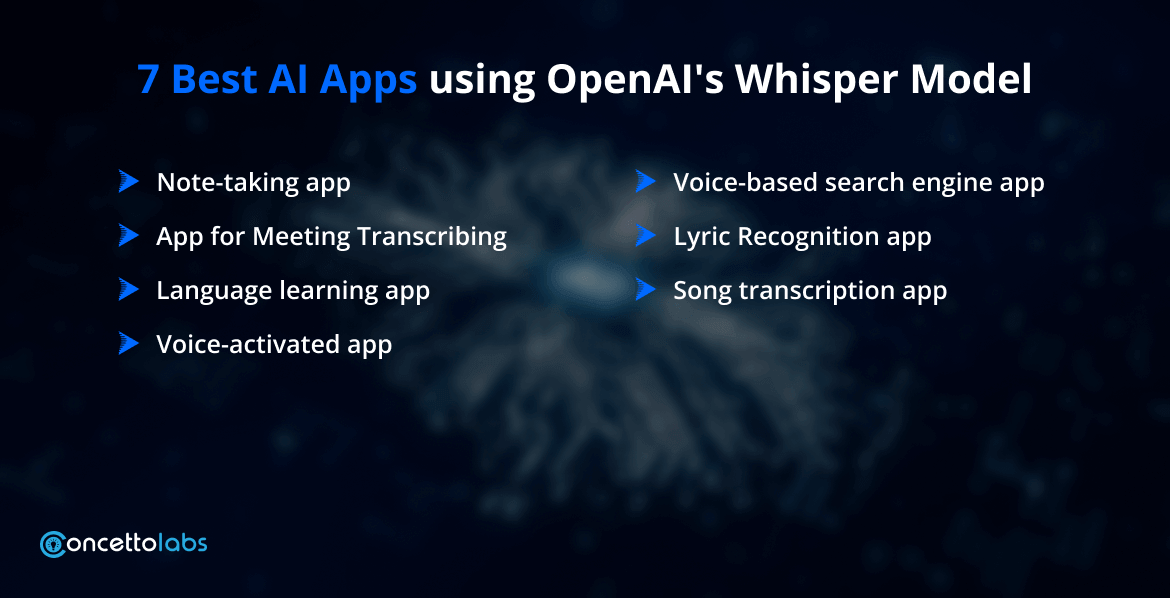 7 Best AI Apps using OpenAI's Whisper Model

Note-taking app

App for Meeting Transcribing

Language learning app

Voice-activated app

Voice-based search engine app

Lyric Recognition app

Song transcription app

concettolabs